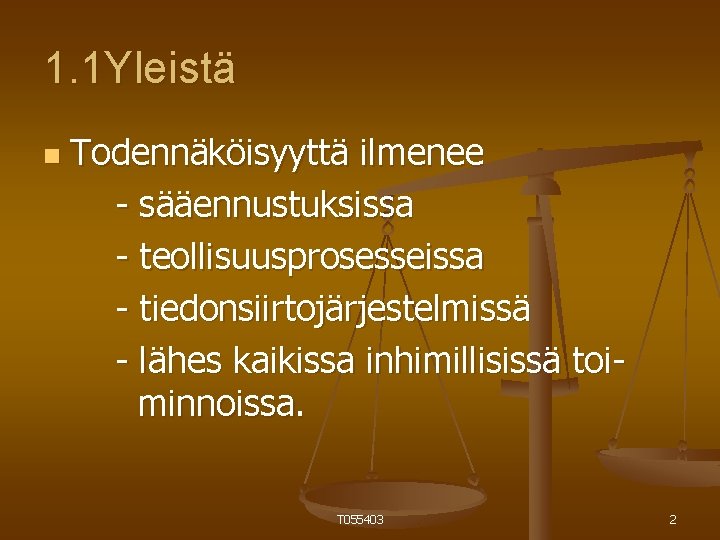 1.1Yleistä

Todennäköisyyttä ilmenee
- sääennustuksissa
- teollisuusprosesseissa
- tiedonsiirtojärjestelmissä
- lähes kaikissa inhimillisissä toiminnoissa.

T055403

2